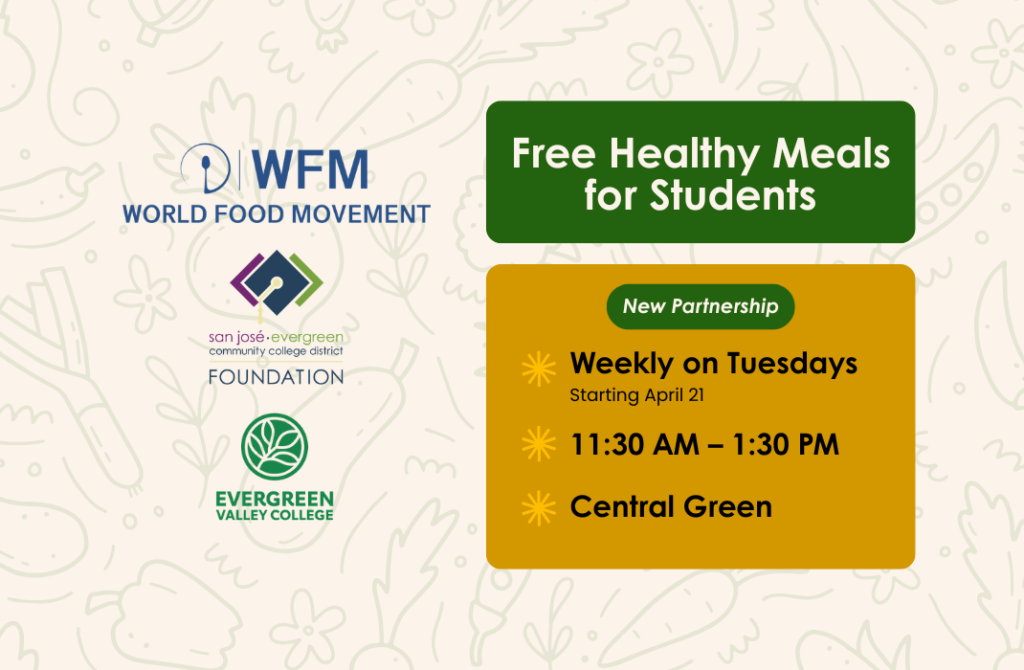 WFM
WORLD FOOD MOVEMENT

san josé·evergreen
community college district
FOUNDATION

EVERGREEN
VALLEY COLLEGE

Free Healthy Meals for Students

New Partnership

Weekly on Tuesdays
Starting April 21

11:30 AM – 1:30 PM

Central Green